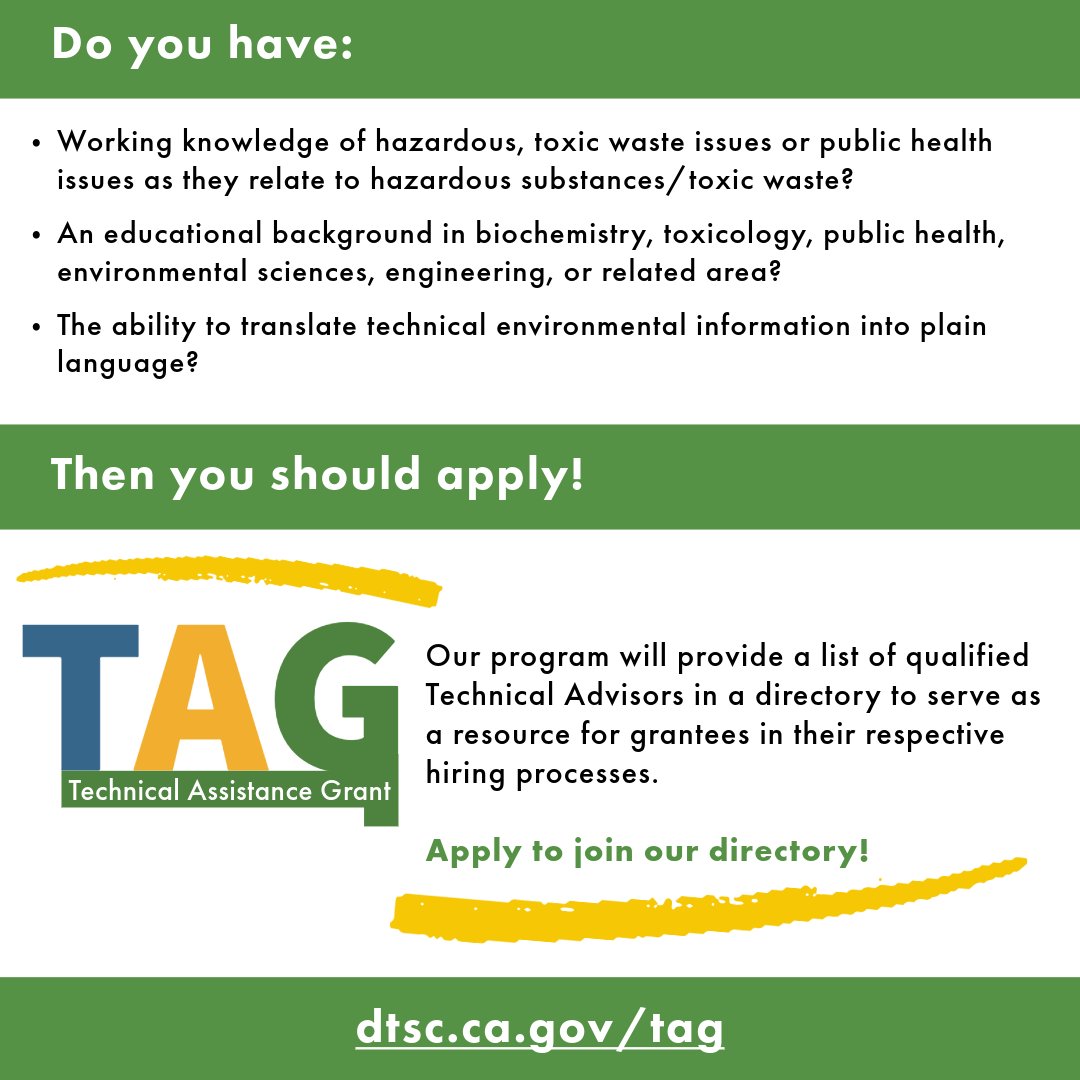 Do you have:

• Working knowledge of hazardous, toxic waste issues or public health issues as they relate to hazardous substances/toxic waste?

• An educational background in biochemistry, toxicology, public health, environmental sciences, engineering, or related area?

• The ability to translate technical environmental information into plain language?

Then you should apply!

TAG
Technical Assistance Grant

Our program will provide a list of qualified Technical Advisors in a directory to serve as a resource for grantees in their respective hiring processes.

Apply to join our directory!

dtsc.ca.gov/tag